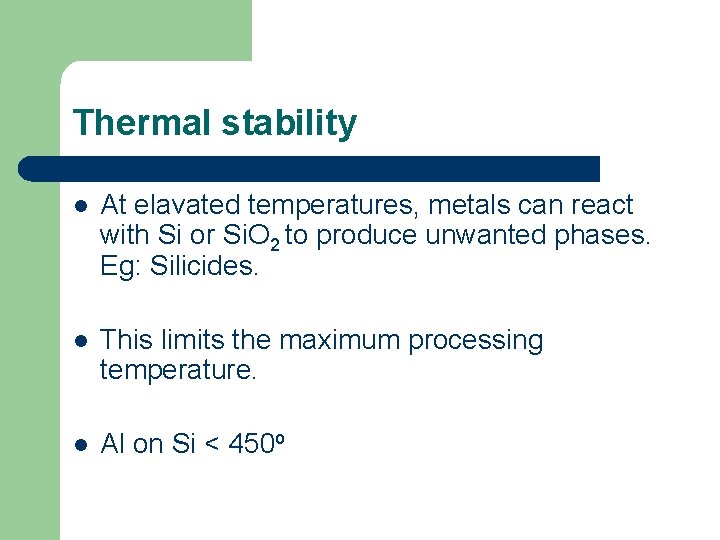 Thermal stability

- At elavated temperatures, metals can react with Si or $SiO_2$ to produce unwanted phases. Eg: Silicides.

- This limits the maximum processing temperature.

- Al on Si < $450^o$